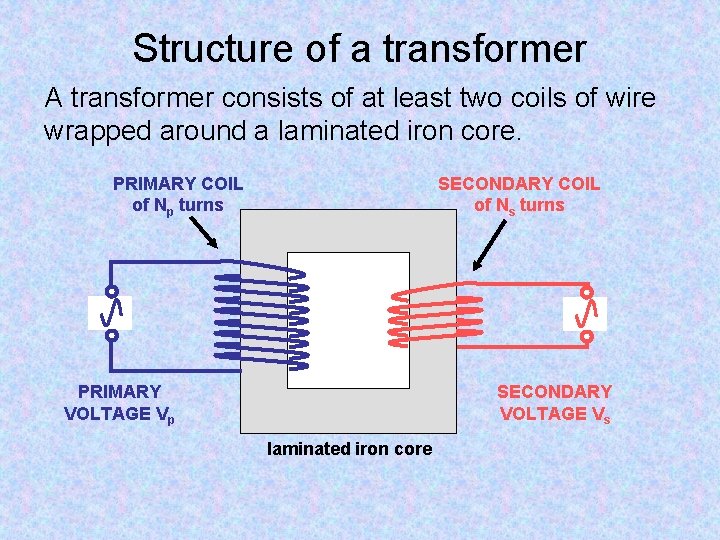 Structure of a transformer

A transformer consists of at least two coils of wire wrapped around a laminated iron core.

PRIMARY COIL
of $N_p$ turns

SECONDARY COIL
of $N_s$ turns

PRIMARY
VOLTAGE $V_p$

SECONDARY
VOLTAGE $V_s$

laminated iron core